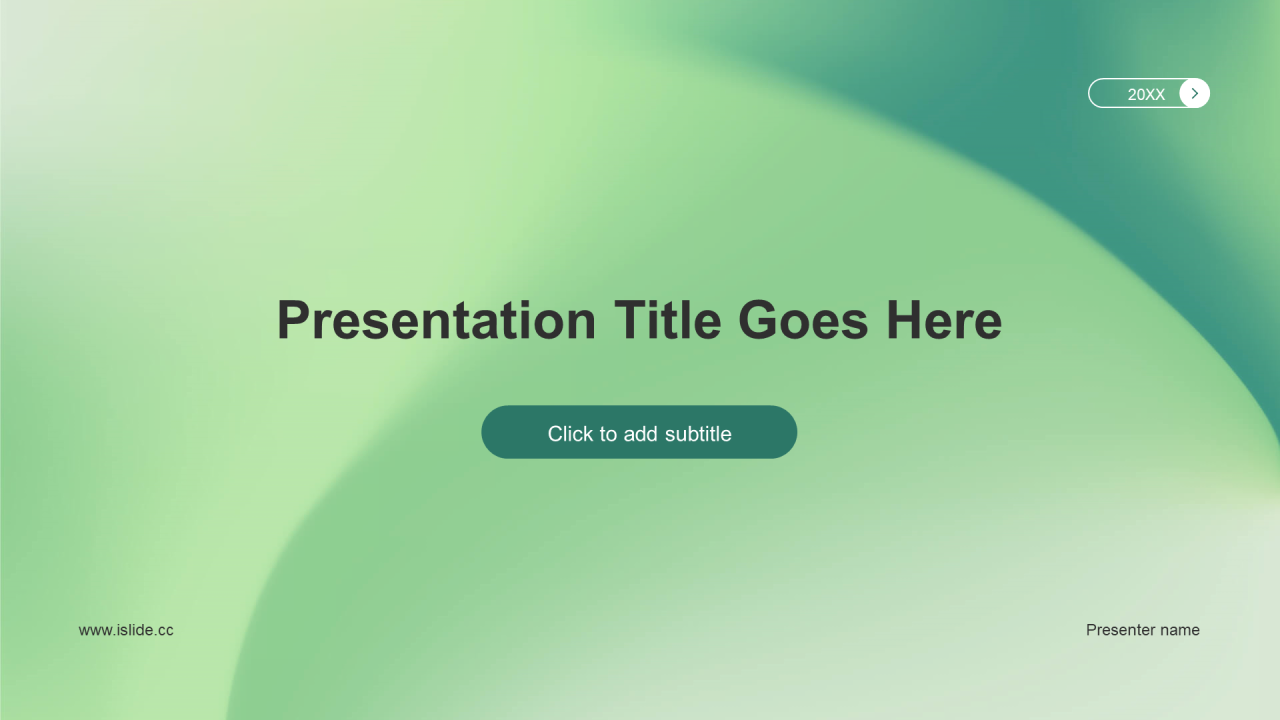 20XX

Presentation Title Goes Here

Click to add subtitle

www.islide.cc

Presenter name